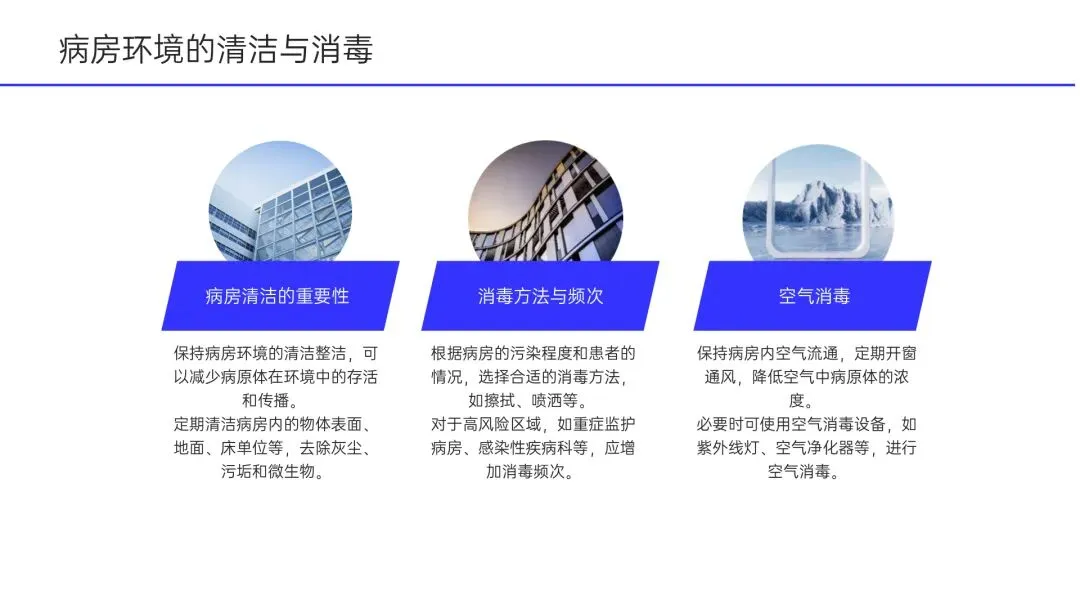 病房环境的清洁与消毒

病房清洁的重要性

保持病房环境的清洁整洁，可以减少病原体在环境中的存活和传播。
定期清洁病房内的物体表面、地面、床单位等，去除灰尘、污垢和微生物。

消毒方法与频次

根据病房的污染程度和患者的情况，选择合适的消毒方法，如擦拭、喷洒等。
对于高风险区域，如重症监护病房、感染性疾病科等，应增加消毒频次。

空气消毒

保持病房内空气流通，定期开窗通风，降低空气中病原体的浓度。
必要时可使用空气消毒设备，如紫外线灯、空气净化器等，进行空气消毒。